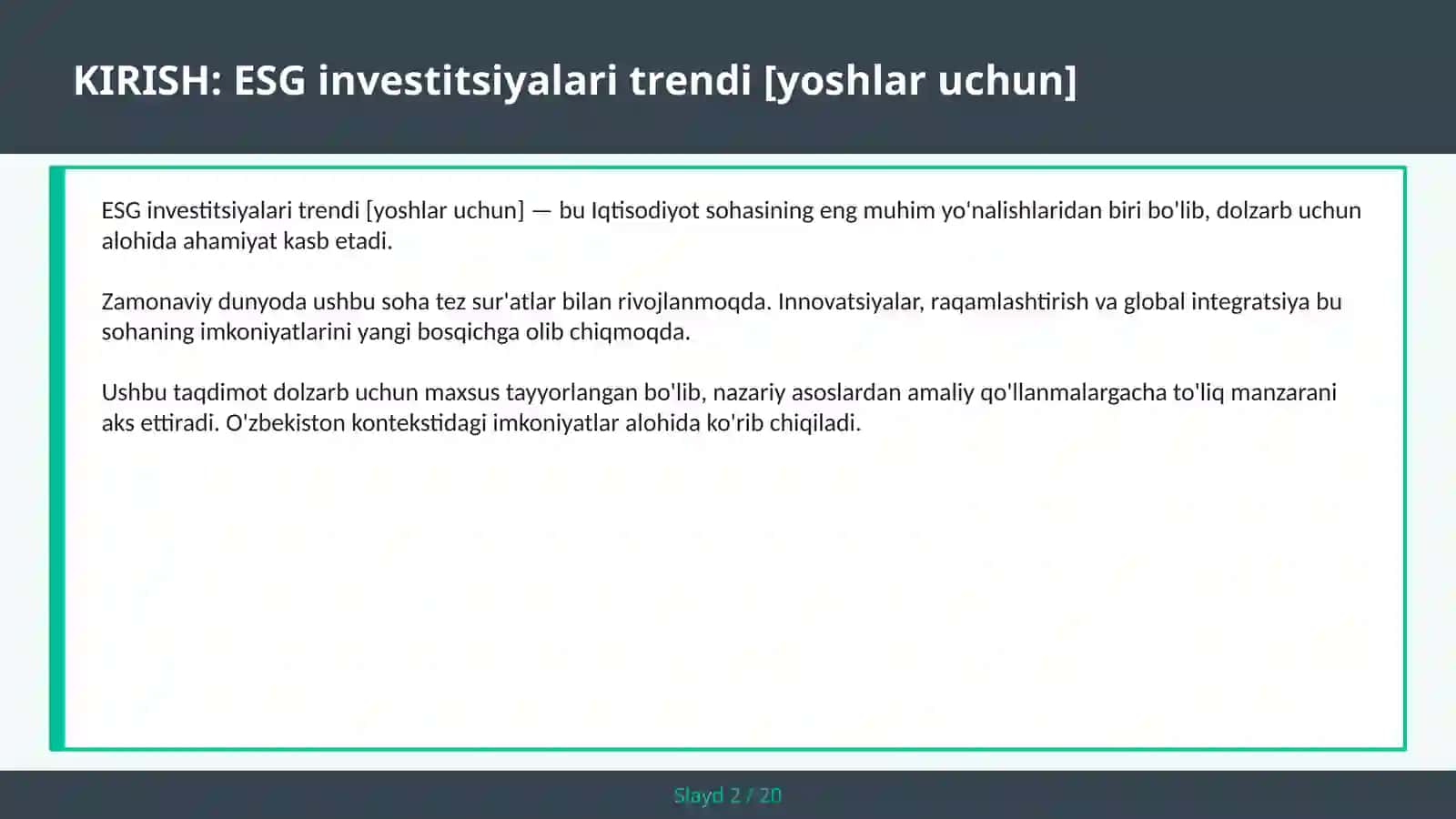 KIRISH: ESG investitsiyalari trendi [yoshlar uchun]

ESG investitsiyalari trendi [yoshlar uchun] — bu Iqtisodiyot sohasining eng muhim yo'nalishlaridan biri bo'lib, dolzarb uchun alohida ahamiyat kasb etadi.

Zamonaviy dunyoda ushbu soha tez sur'atlar bilan rivojlanmoqda. Innovatsiyalar, raqamlashtirish va global integratsiya bu sohaning imkoniyatlarini yangi bosqichga olib chiqmoqda.

Ushbu taqdimot dolzarb uchun maxsus tayyorlangan bo'lib, nazariy asoslardan amaliy qo'llanmalargacha to'liq manzarani aks ettiradi. O'zbekiston kontekstidagi imkoniyatlar alohida ko'rib chiqiladi.

Slayd 2 / 20